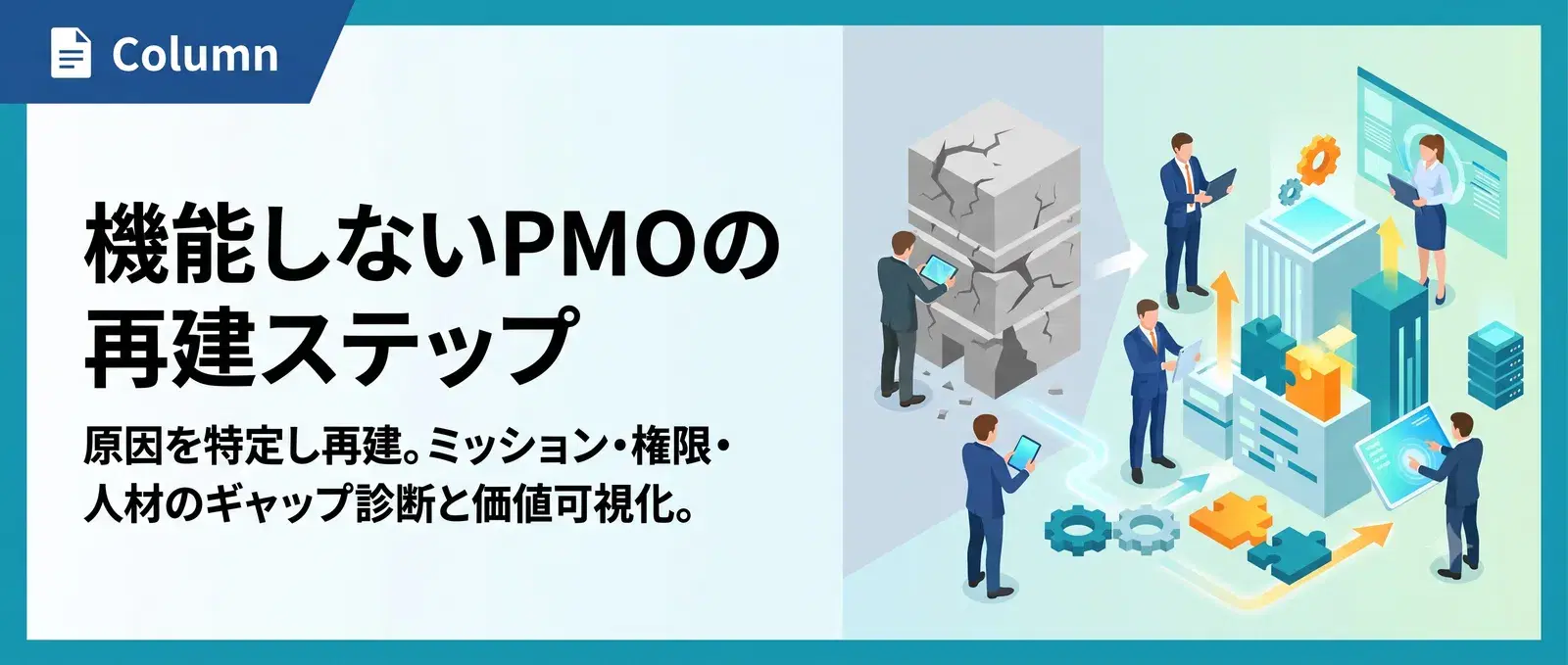 Column

機能しないPMOの再建ステップ

原因を特定し再建。ミッション・権限・人材のギャップ診断と価値可視化。